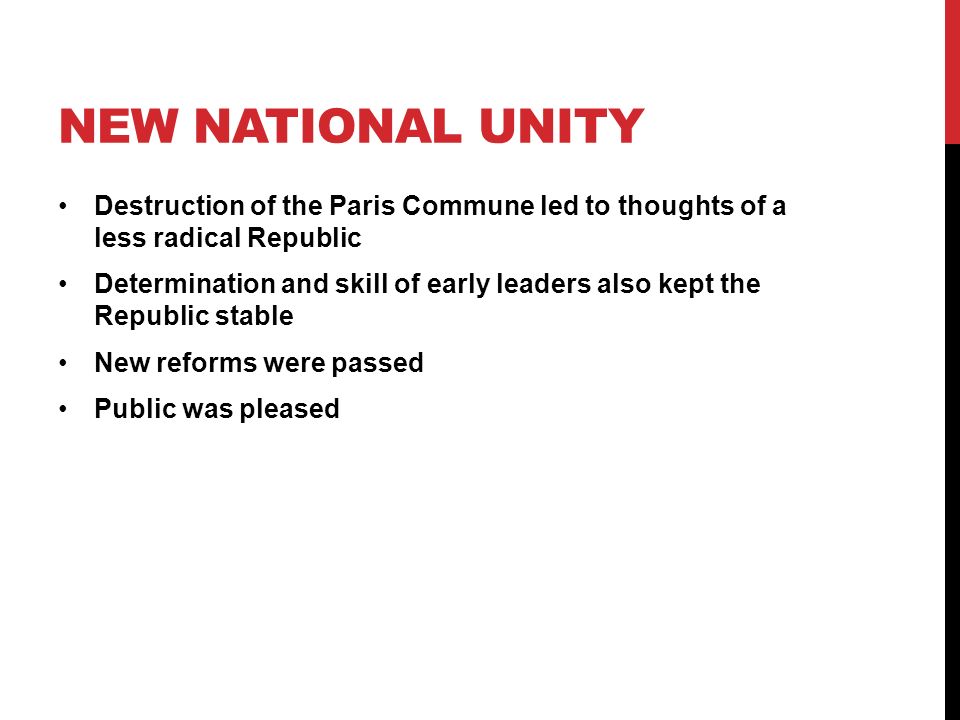 NEW NATIONAL UNITY

• Destruction of the Paris Commune led to thoughts of a less radical Republic
• Determination and skill of early leaders also kept the Republic stable
• New reforms were passed
• Public was pleased